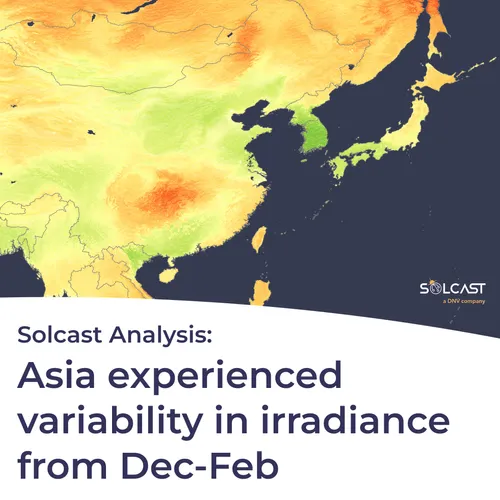 SOLCAST
a DNV company

Solcast Analysis:

Asia experienced variability in irradiance from Dec-Feb